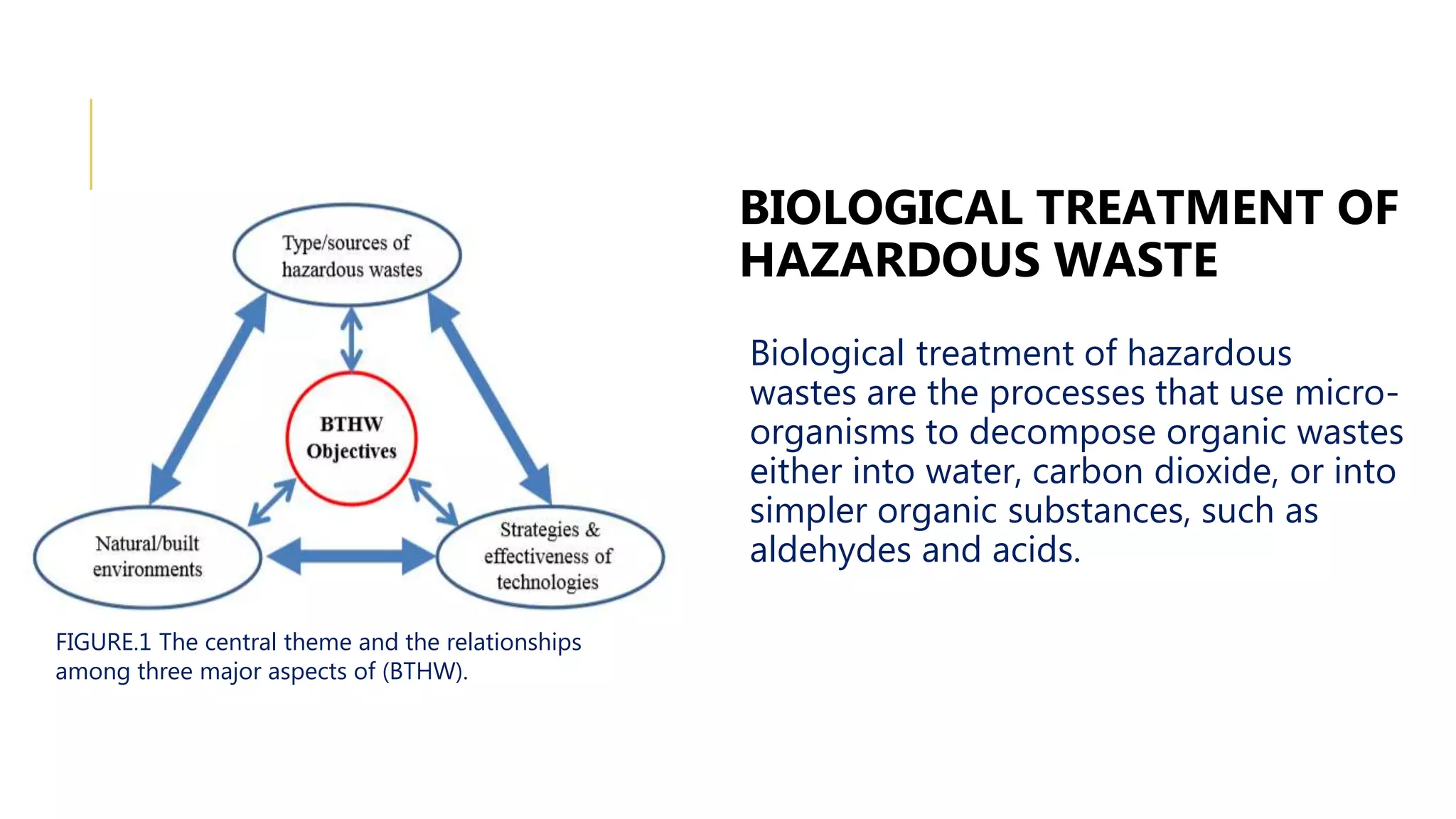 Type/sources of hazardous wastes

BTHW Objectives

Natural/built environments

Strategies & effectiveness of technologies

FIGURE.1 The central theme and the relationships among three major aspects of (BTHW).

BIOLOGICAL TREATMENT OF HAZARDOUS WASTE

Biological treatment of hazardous wastes are the processes that use micro-organisms to decompose organic wastes either into water, carbon dioxide, or into simpler organic substances, such as aldehydes and acids.